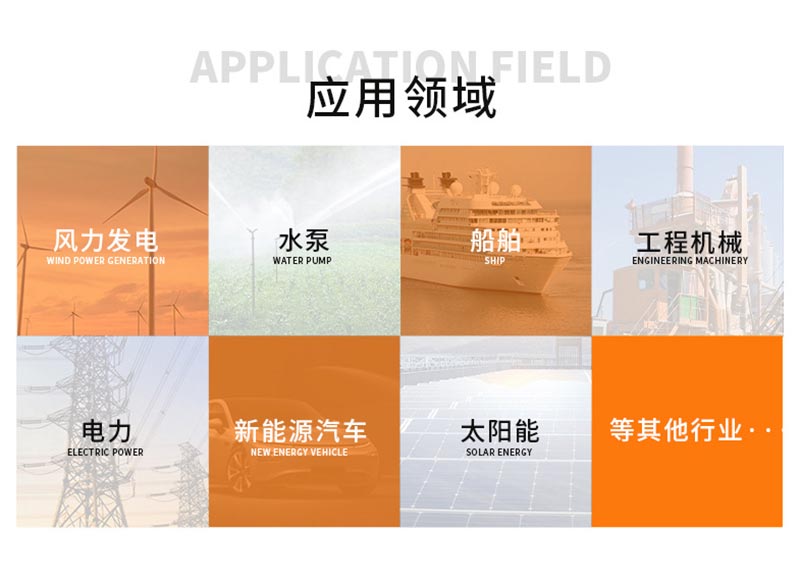 APPLICATION FIELD
应用领域

风力发电
WIND POWER GENERATION

水泵
WATER PUMP

船舶
SHIP

工程机械
ENGINEERING MACHINERY

电力
ELECTRIC POWER

新能源汽车
NEW ENERGY VEHICLE

太阳能
SOLAR ENERGY

等其他行业···